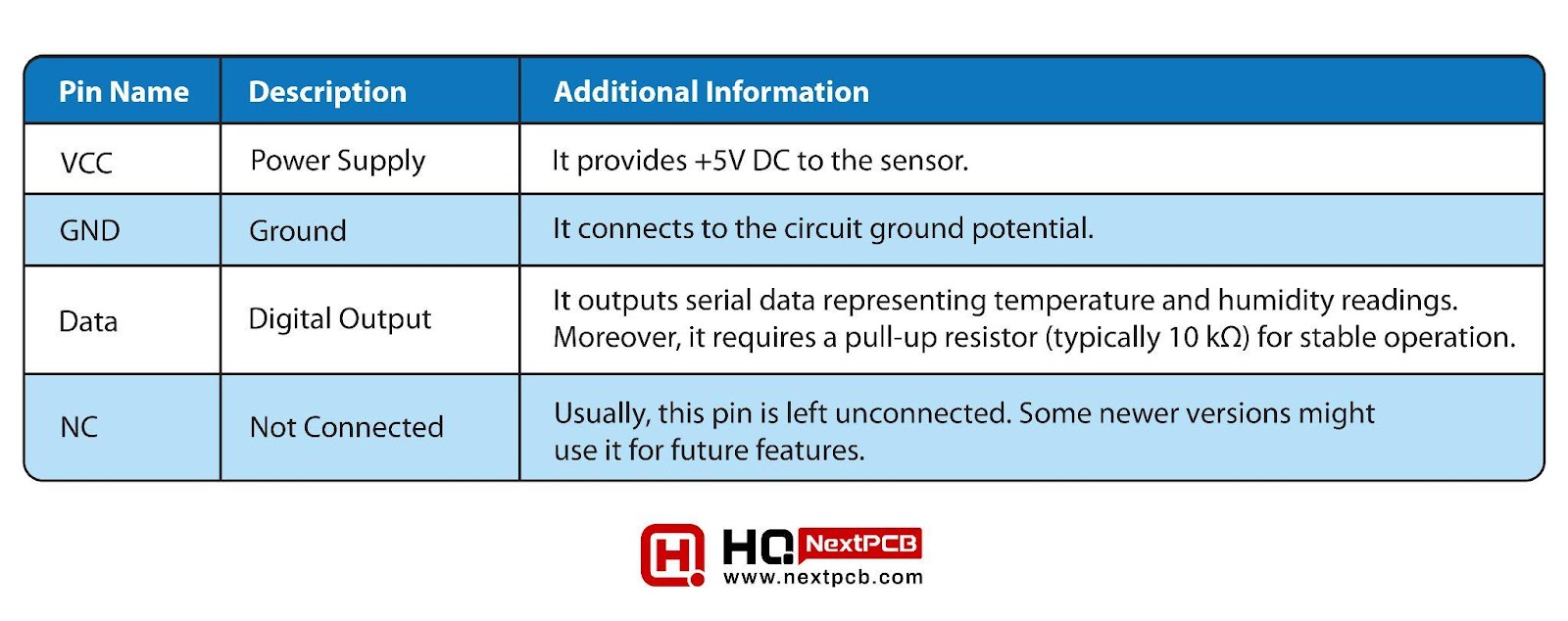 | Pin Name | Description | Additional Information |
|---|---|---|
| VCC | Power Supply | It provides +5V DC to the sensor. |
| GND | Ground | It connects to the circuit ground potential. |
| Data | Digital Output | It outputs serial data representing temperature and humidity readings. Moreover, it requires a pull-up resistor (typically 10 kΩ) for stable operation. |
| NC | Not Connected | Usually, this pin is left unconnected. Some newer versions might use it for future features. |

HQ NextPCB
www.nextpcb.com